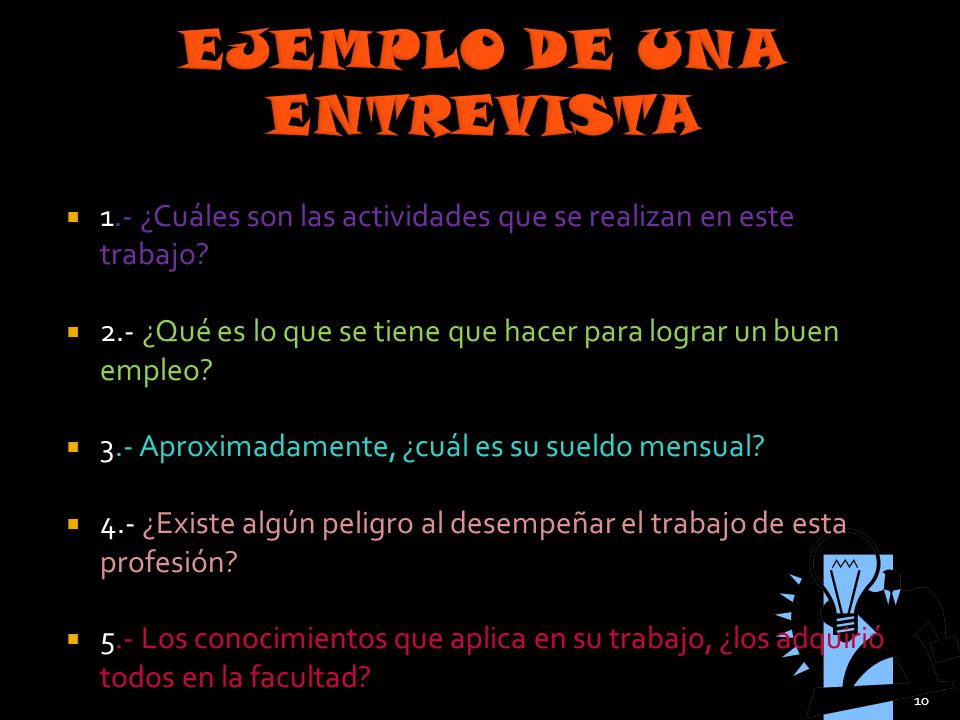 EJEMPLO DE UNA ENTREVISTA

1.- ¿Cuáles son las actividades que se realizan en este trabajo?

2.- ¿Qué es lo que se tiene que hacer para lograr un buen empleo?

3.- Aproximadamente, ¿cuál es su sueldo mensual?

4.- ¿Existe algún peligro al desempeñar el trabajo de esta profesión?

5.- Los conocimientos que aplica en su trabajo, ¿los adquirió todos en la facultad?

10